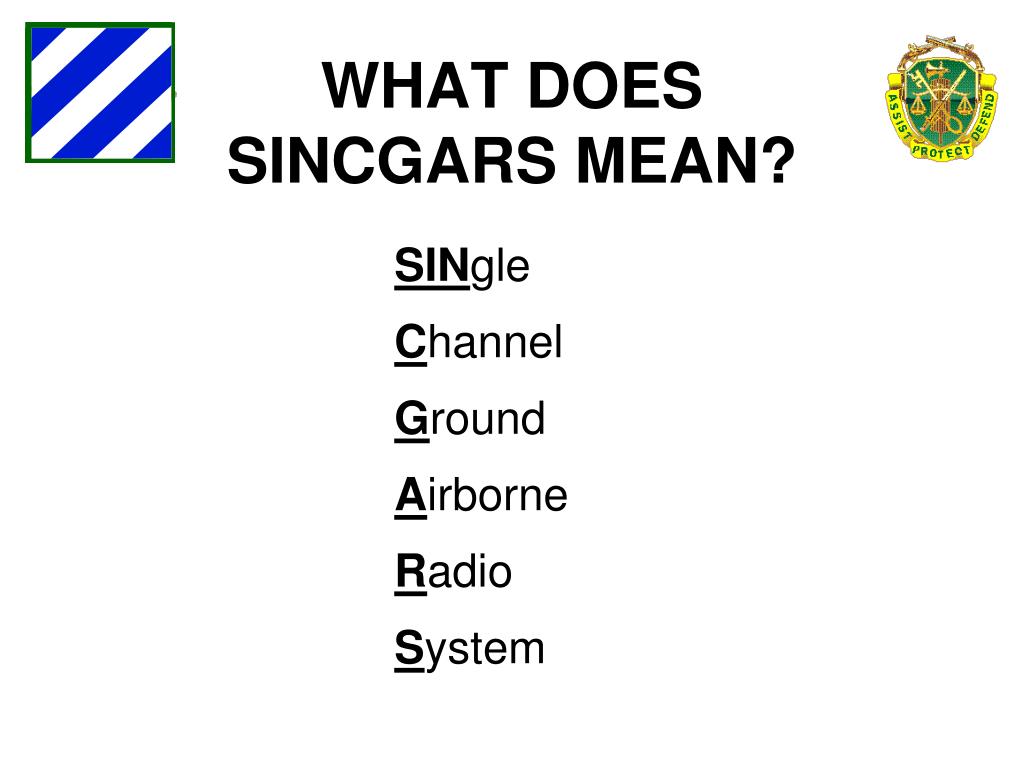 WHAT DOES SINCGARS MEAN?

ASSIST PROTECT DEFEND

SINgle

Channel

Ground

Airborne

Radio

System